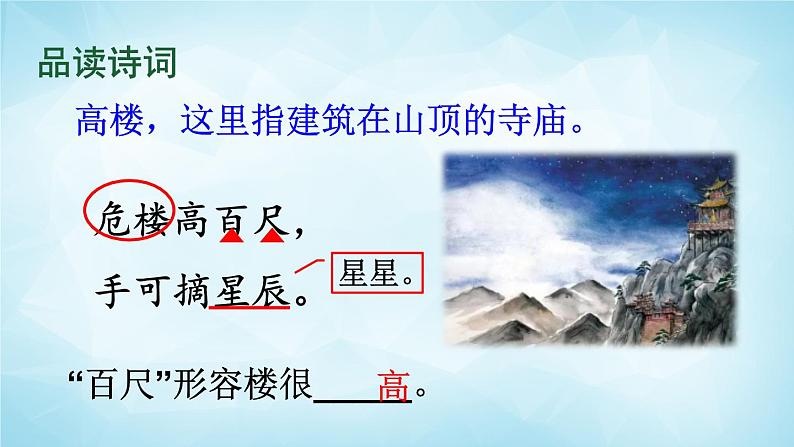 品读诗词

高楼，这里指建筑在山顶的寺庙。

危楼高百尺，

手可摘星辰。

星星。

“百尺”形容楼很高。